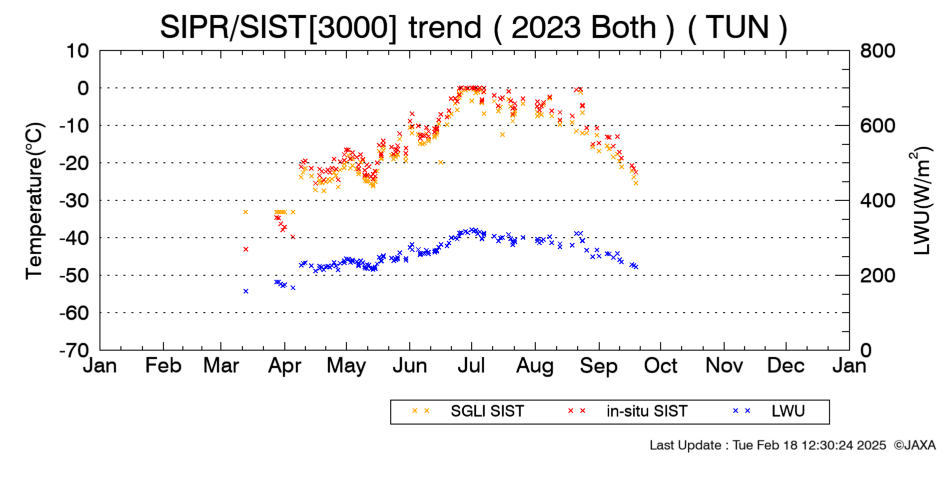 SIPR/SIST[3000] trend ( 2023 Both ) ( TUN )

Temperature(°C)

10
0
-10
-20
-30
-40
-50
-60
-70

LWU(W/m$^2$)

800
600
400
200
0

Jan Feb Mar Apr May Jun Jul Aug Sep Oct Nov Dec Jan

× × SGLI SIST × × in-situ SIST × × LWU

Last Update : Tue Feb 18 12:30:24 2025 ©JAXA